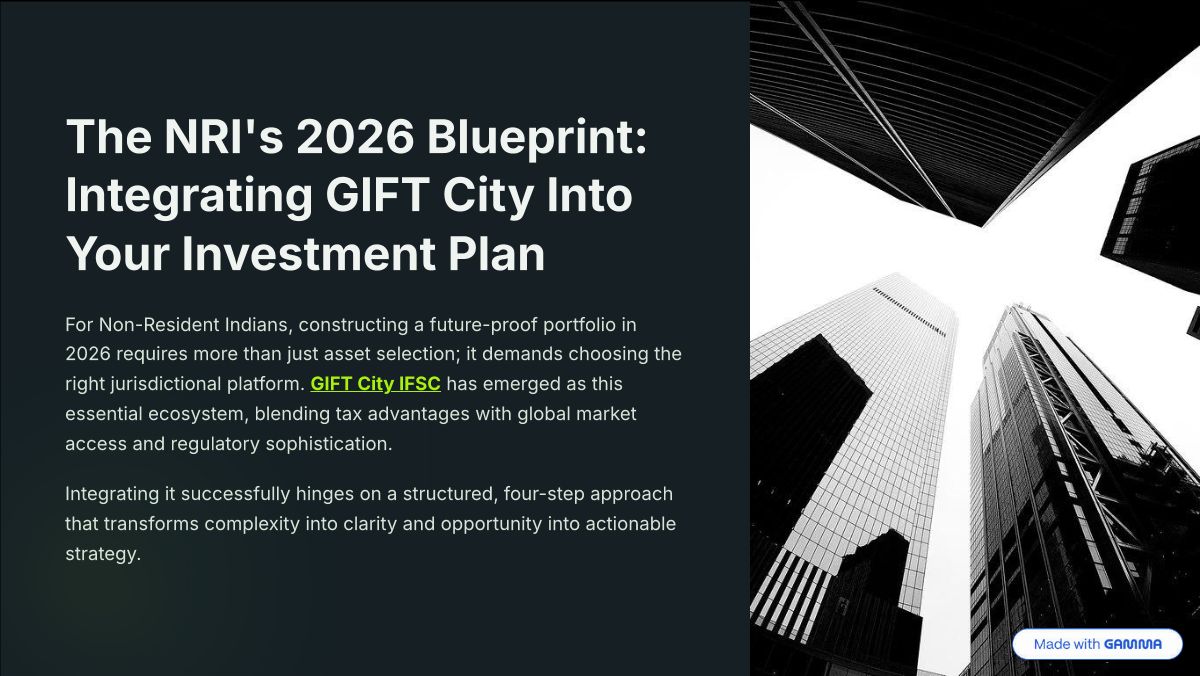 The NRI's 2026 Blueprint: Integrating GIFT City Into Your Investment Plan

For Non-Resident Indians, constructing a future-proof portfolio in 2026 requires more than just asset selection; it demands choosing the right jurisdictional platform. GIFT City IFSC has emerged as this essential ecosystem, blending tax advantages with global market access and regulatory sophistication.

Integrating it successfully hinges on a structured, four-step approach that transforms complexity into clarity and opportunity into actionable strategy.

Made with GAMMA